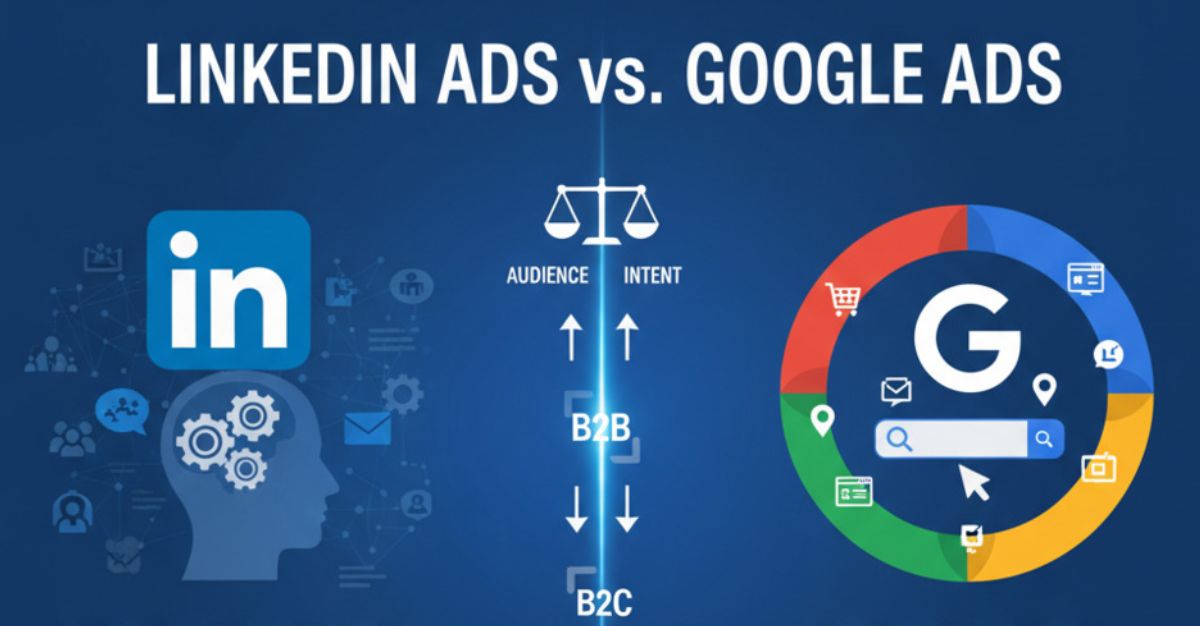 LINKEDIN ADS vs. GOOGLE ADS

in

AUDIENCE INTENT

B2B

B2C

G